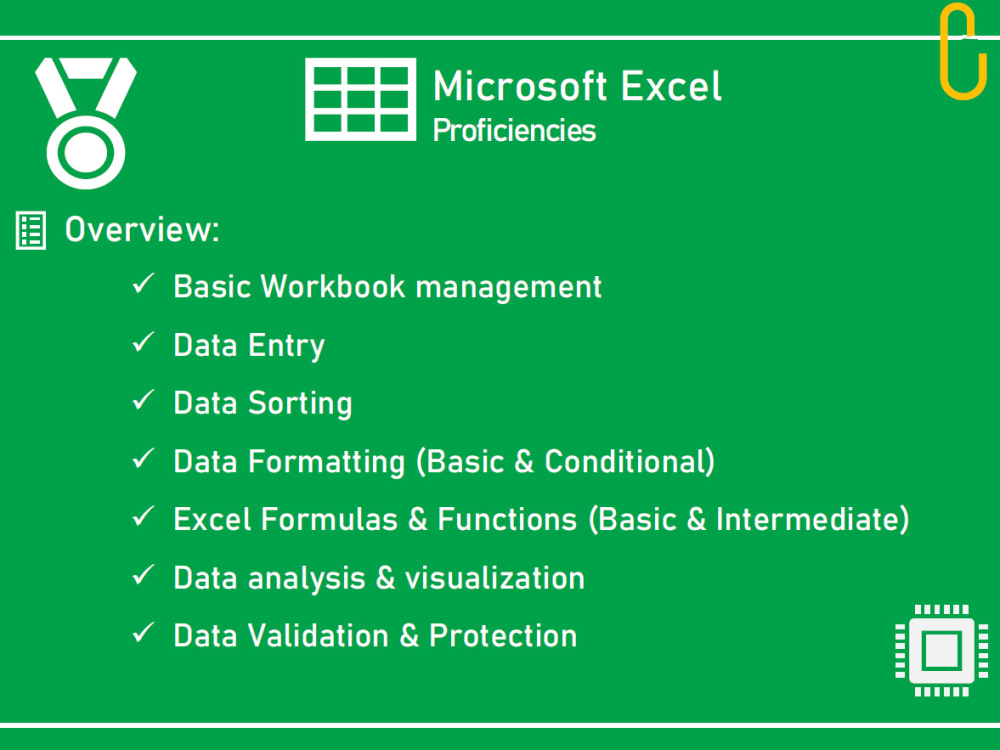 Microsoft Excel
Proficiencies

Overview:

✓ Basic Workbook management
✓ Data Entry
✓ Data Sorting
✓ Data Formatting (Basic & Conditional)
✓ Excel Formulas & Functions (Basic & Intermediate)
✓ Data analysis & visualization
✓ Data Validation & Protection